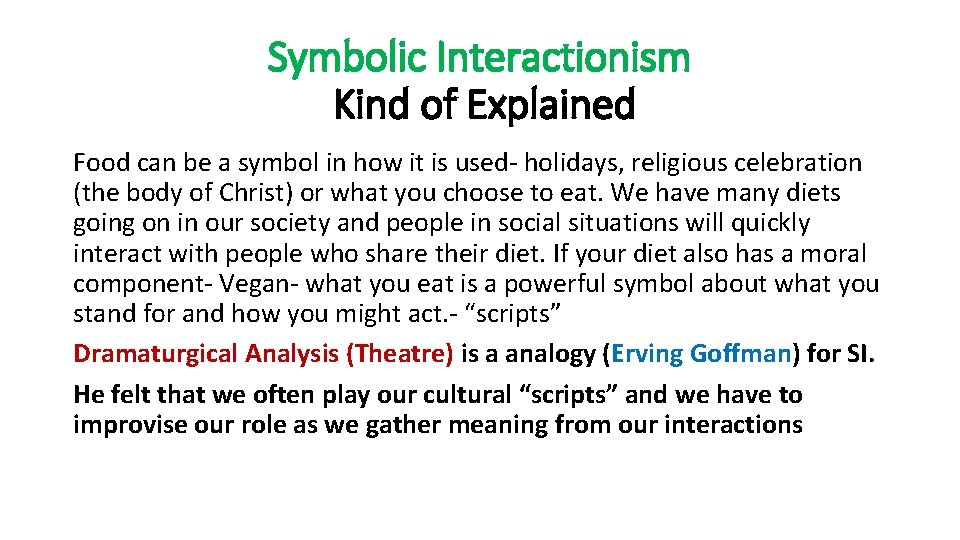 Symbolic Interactionism
Kind of Explained

Food can be a symbol in how it is used- holidays, religious celebration (the body of Christ) or what you choose to eat. We have many diets going on in our society and people in social situations will quickly interact with people who share their diet. If your diet also has a moral component- Vegan- what you eat is a powerful symbol about what you stand for and how you might act.- “scripts”

Dramaturgical Analysis (Theatre) is a analogy (Erving Goffman) for SI.

He felt that we often play our cultural “scripts” and we have to improvise our role as we gather meaning from our interactions